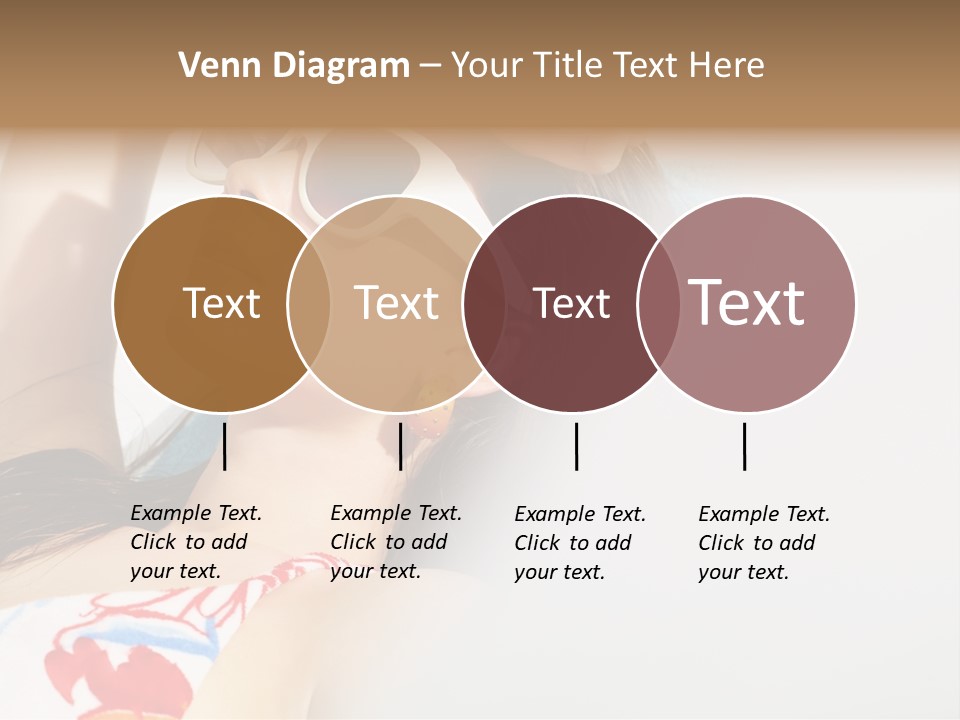 Venn Diagram – Your Title Text Here

Text

Text

Text

Text

Example Text. Click to add your text.

Example Text. Click to add your text.

Example Text. Click to add your text.

Example Text. Click to add your text.